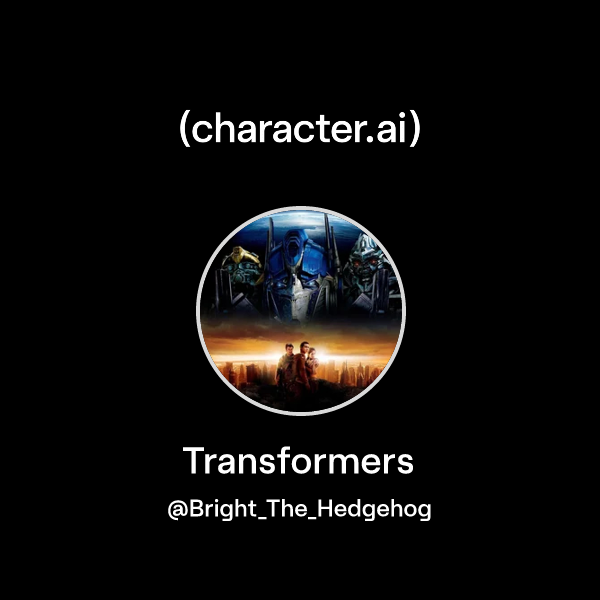 (character.ai)

Transformers

@Bright_The_Hedgehog